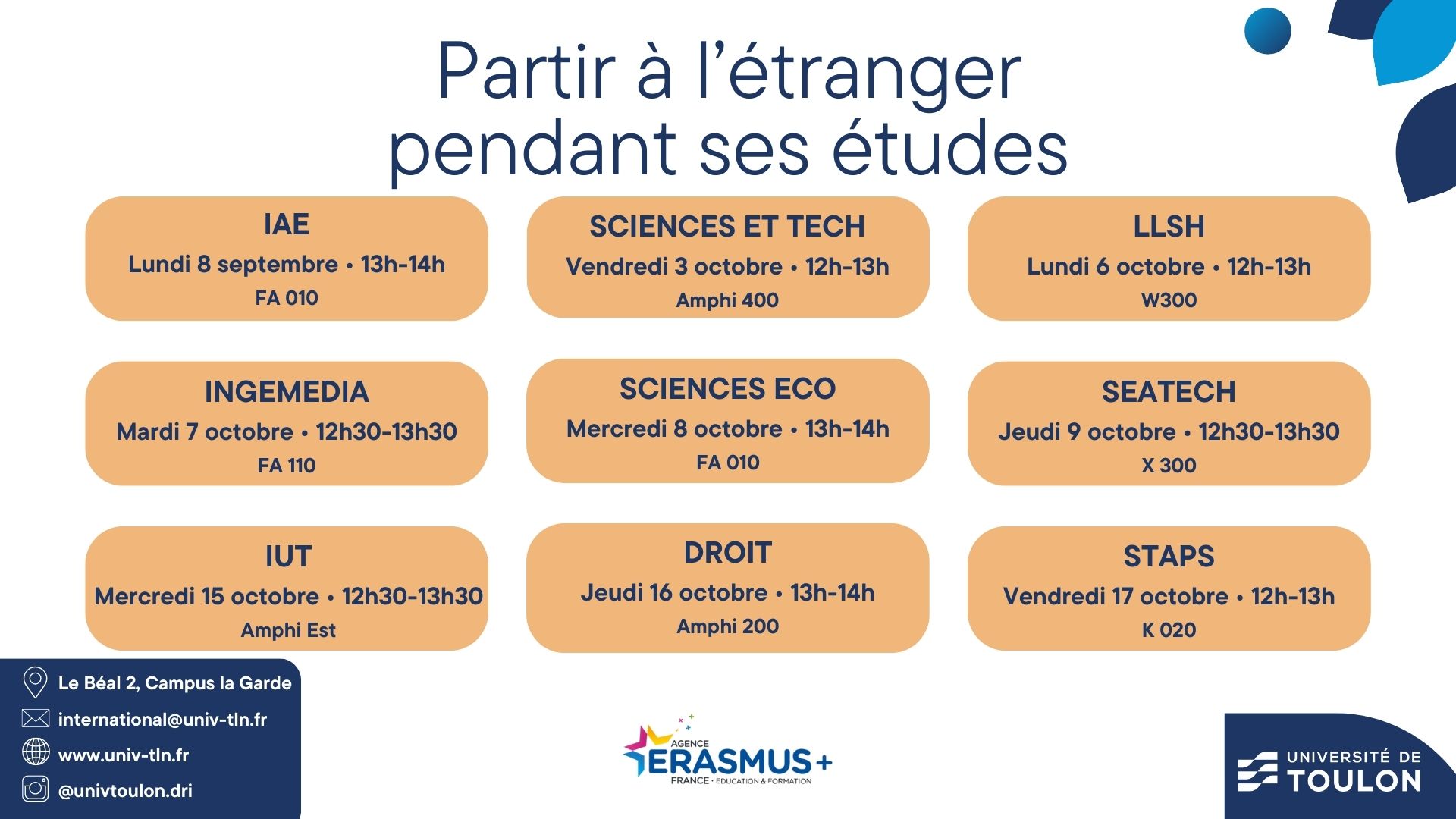 Partir à l'étranger pendant ses études

IAE
Lundi 8 septembre • 13h-14h
FA 010

SCIENCES ET TECH
Vendredi 3 octobre • 12h-13h
Amphi 400

LLSH
Lundi 6 octobre • 12h-13h
W300

INGEMEDIA
Mardi 7 octobre • 12h30-13h30
FA 110

SCIENCES ECO
Mercredi 8 octobre • 13h-14h
FA 010

SEATECH
Jeudi 9 octobre • 12h30-13h30
X 300

IUT
Mercredi 15 octobre • 12h30-13h30
Amphi Est

DROIT
Jeudi 16 octobre • 13h-14h
Amphi 200

STAPS
Vendredi 17 octobre • 12h-13h
K 020

Le Béal 2, Campus la Garde
international@univ-tln.fr
www.univ-tln.fr
@univtoulon.dri

AGENCE ERASMUS+ FRANCE • EDUCATION & FORMATION

UNIVERSITÉ DE TOULON